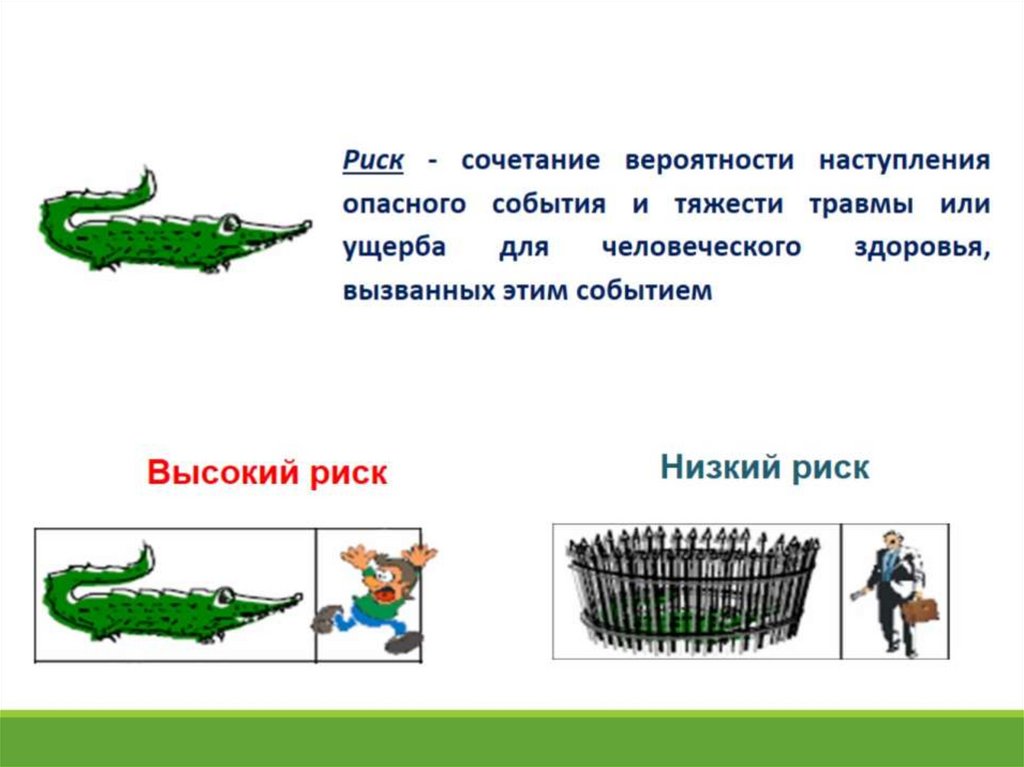 Риск - сочетание вероятности наступления опасного события и тяжести травмы или ущерба для человеческого здоровья, вызванных этим событием

Высокий риск

Низкий риск